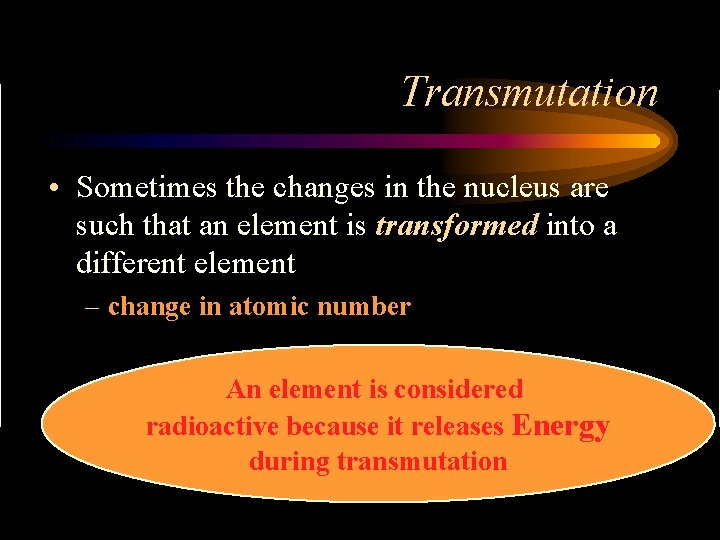 Transmutation

• Sometimes the changes in the nucleus are such that an element is transformed into a different element

– change in atomic number

An element is considered radioactive because it releases Energy during transmutation